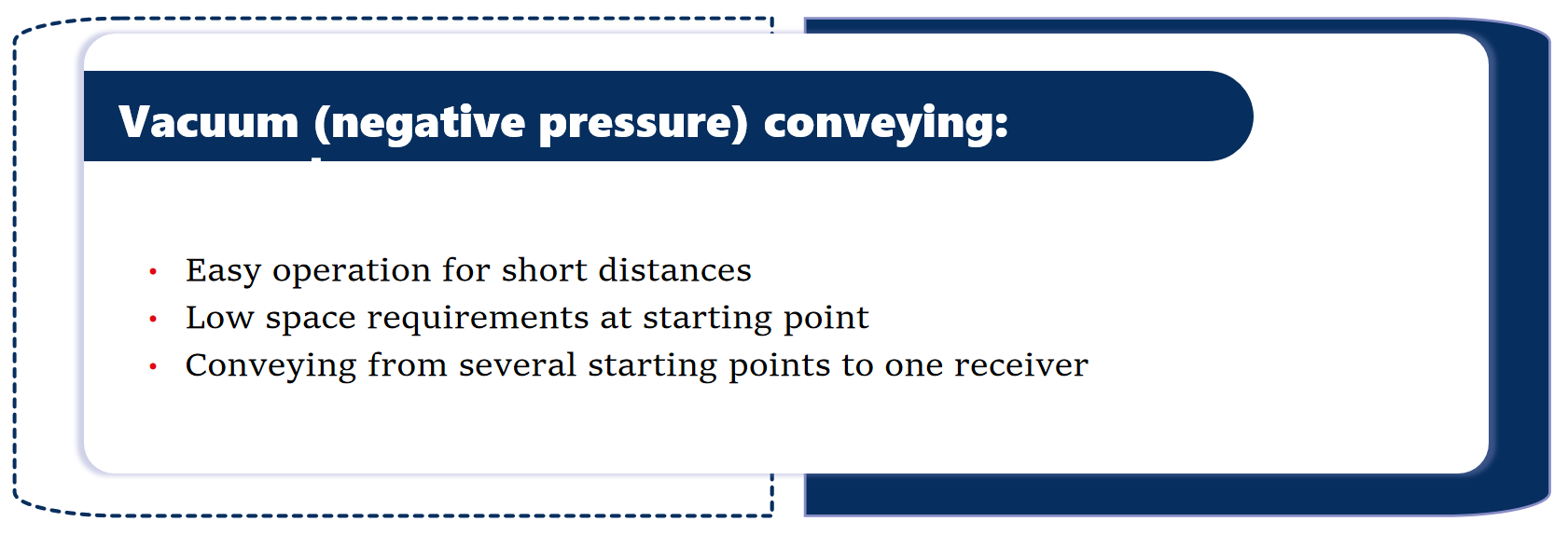 Vacuum (negative pressure) conveying:

• Easy operation for short distances
• Low space requirements at starting point
• Conveying from several starting points to one receiver